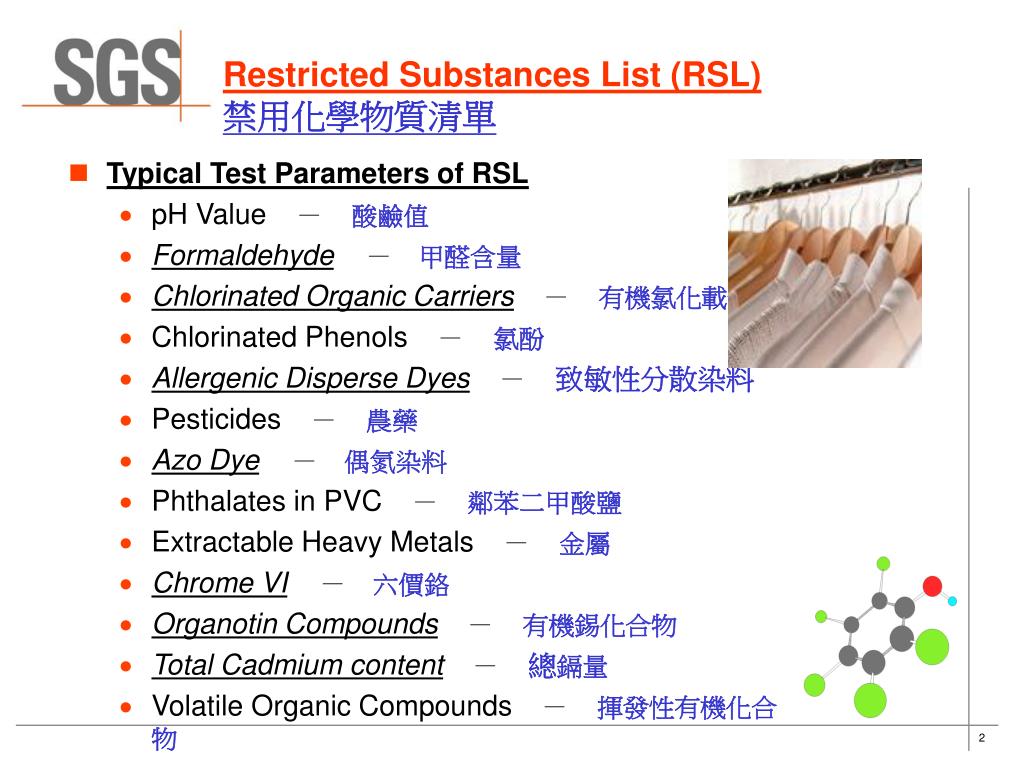 SGS

Restricted Substances List (RSL)
禁用化學物質清單

Typical Test Parameters of RSL

- pH Value － 酸鹼值
- Formaldehyde － 甲醛含量
- Chlorinated Organic Carriers － 有機氯化載
- Chlorinated Phenols － 氯酚
- Allergenic Disperse Dyes － 致敏性分散染料
- Pesticides － 農藥
- Azo Dye － 偶氮染料
- Phthalates in PVC － 鄰苯二甲酸鹽
- Extractable Heavy Metals － 金屬
- Chrome VI － 六價鉻
- Organotin Compounds － 有機錫化合物
- Total Cadmium content － 總鎘量
- Volatile Organic Compounds － 揮發性有機化合物

2